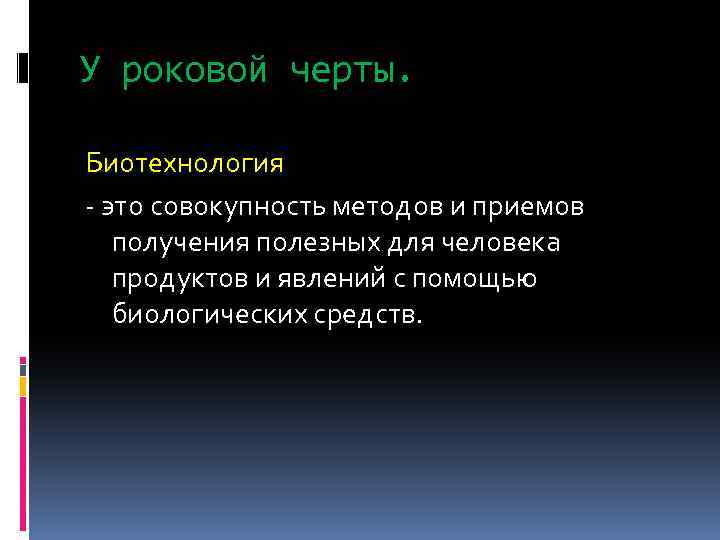 У роковой черты.

Биотехнология

- это совокупность методов и приемов получения полезных для человека продуктов и явлений с помощью биологических средств.